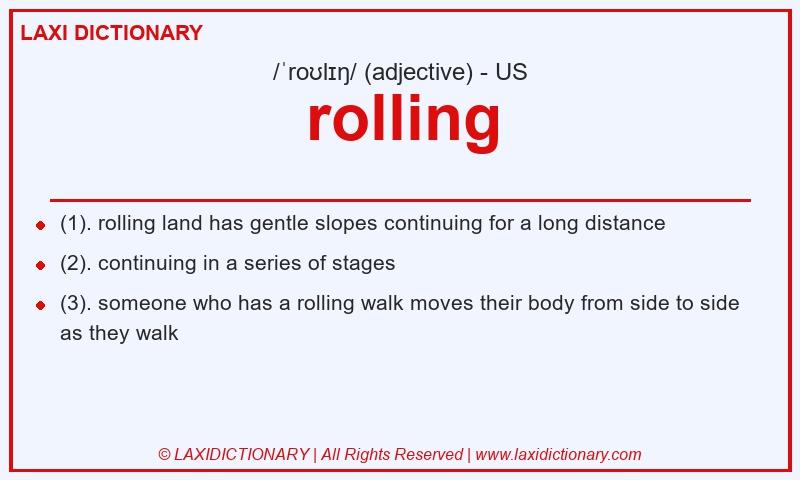 LAXI DICTIONARY

/ˈroʊlɪŋ/ (adjective) - US

rolling

- (1). rolling land has gentle slopes continuing for a long distance
- (2). continuing in a series of stages
- (3). someone who has a rolling walk moves their body from side to side as they walk

© LAXIDICTIONARY | All Rights Reserved | www.laxidictionary.com